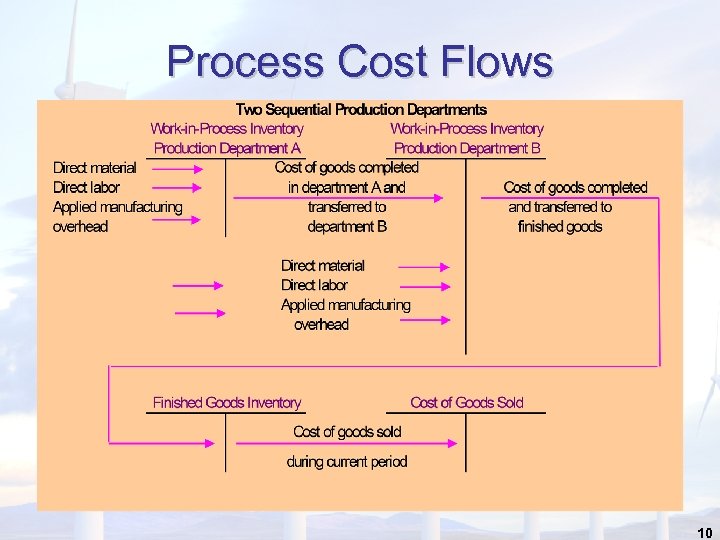 Process Cost Flows

Two Sequential Production Departments

Work-in-Process Inventory
Production Department A

Work-in-Process Inventory
Production Department B

Direct material
Direct labor
Applied manufacturing overhead

Cost of goods completed in department A and transferred to department B

Cost of goods completed and transferred to finished goods

Direct material
Direct labor
Applied manufacturing overhead

Finished Goods Inventory

Cost of Goods Sold

Cost of goods sold during current period

10